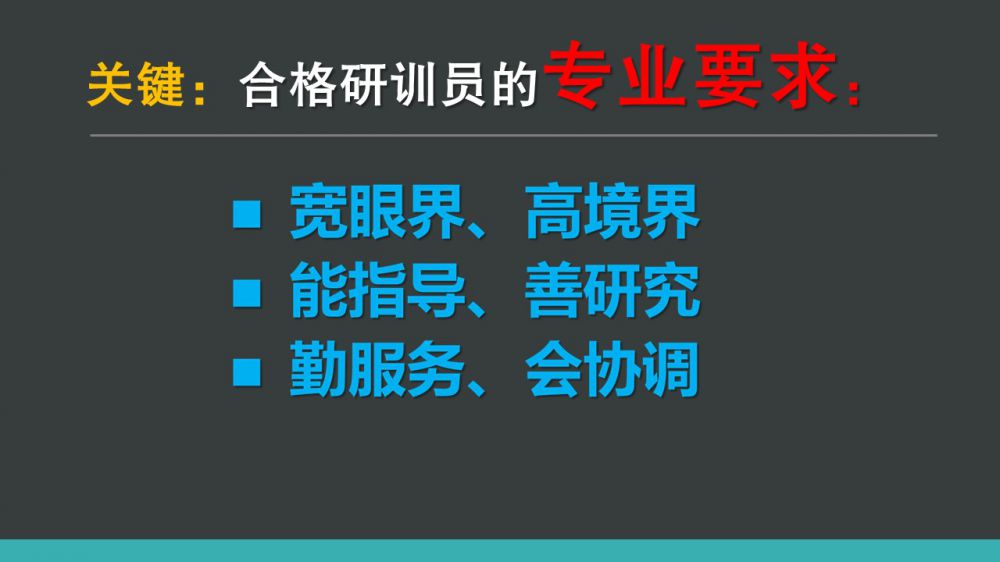 关键：合格研训员的专业要求：

- 宽眼界、高境界
- 能指导、善研究
- 勤服务、会协调